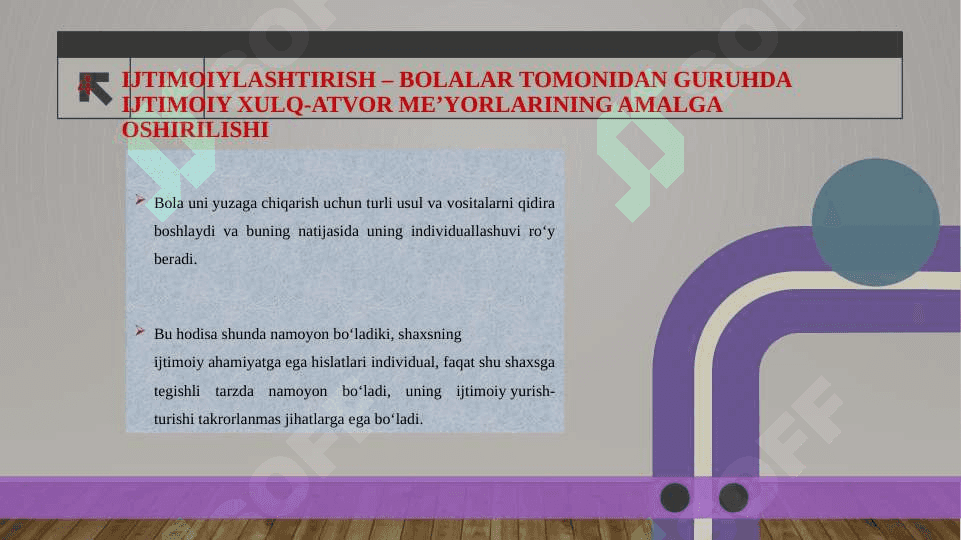 IJTIMOIYLASHTIRISH – BOLALAR TOMONIDAN GURUHDA IJTIMOIY XULQ-ATVOR ME’YORLARINING AMALGA OSHIRILISHI

Bola uni yuzaga chiqarish uchun turli usul va vositalarni qidira boshlaydi va buning natijasida uning individuallashuvi ro‘y beradi.

Bu hodisa shunda namoyon bo‘ladiki, shaxsning ijtimoiy ahamiyatga ega hislatlari individual, faqat shu shaxsga tegishli tarzda namoyon bo‘ladi, uning ijtimoiy yurish-turishi takrorlanmas jihatlarga ega bo‘ladi.